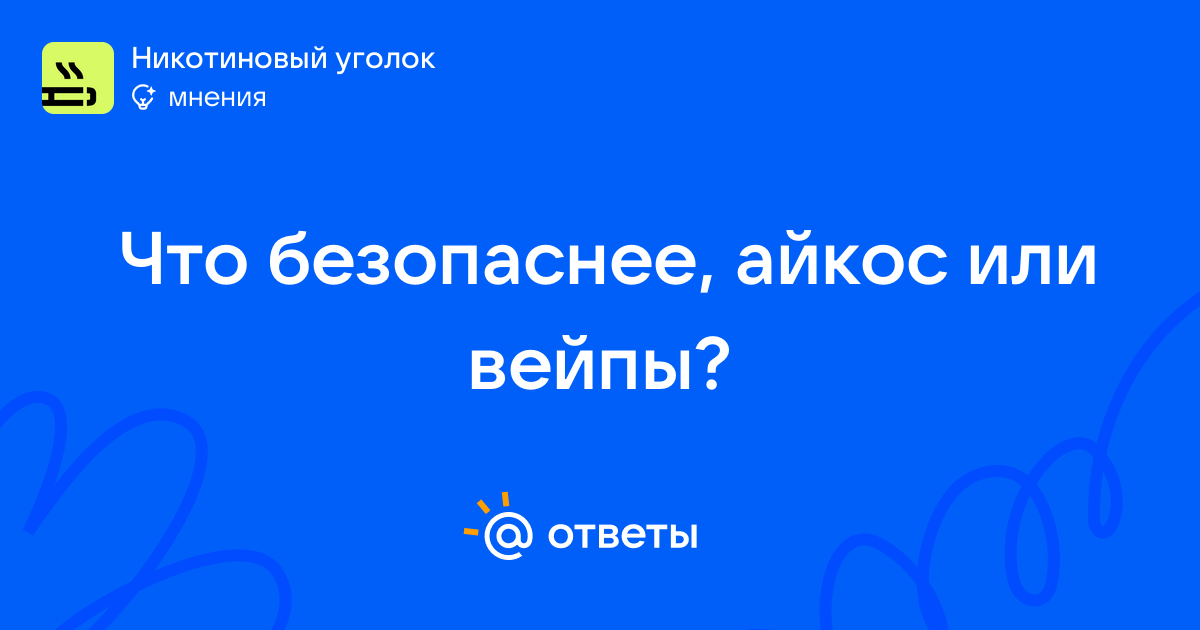 Никотиновый уголок
мнения

Что безопаснее, айкос или вейпы?

@ ответы